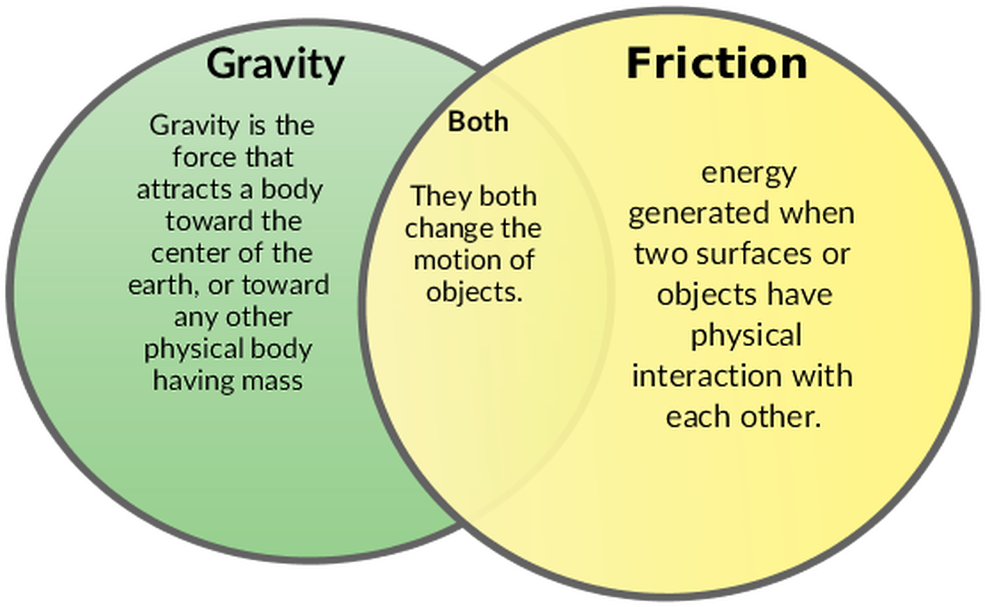 Gravity

Gravity is the force that attracts a body toward the center of the earth, or toward any other physical body having mass

Both

They both change the motion of objects.

Friction

energy generated when two surfaces or objects have physical interaction with each other.